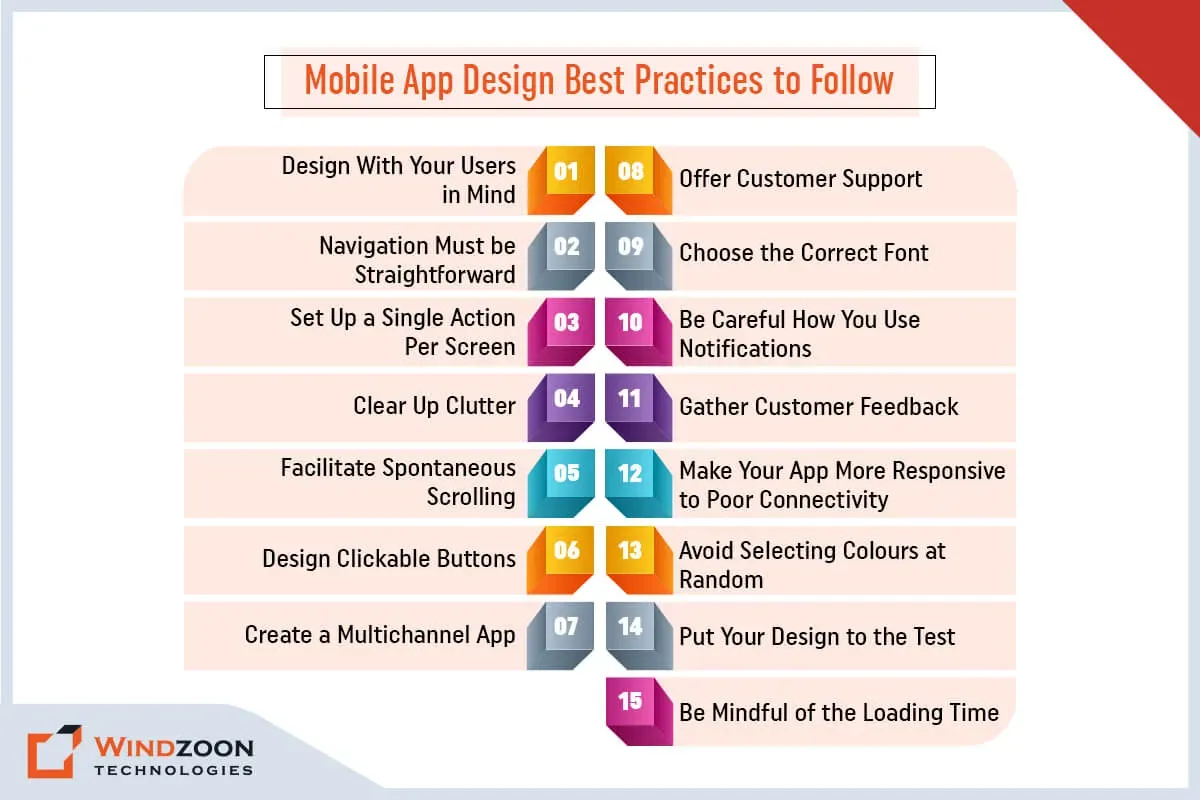 Mobile App Design Best Practices to Follow

Design With Your Users in Mind 01

Navigation Must be Straightforward 02

Set Up a Single Action Per Screen 03

Clear Up Clutter 04

Facilitate Spontaneous Scrolling 05

Design Clickable Buttons 06

Create a Multichannel App 07

08 Offer Customer Support

09 Choose the Correct Font

10 Be Careful How You Use Notifications

11 Gather Customer Feedback

12 Make Your App More Responsive to Poor Connectivity

13 Avoid Selecting Colours at Random

14 Put Your Design to the Test

15 Be Mindful of the Loading Time

WINDZOON TECHNOLOGIES